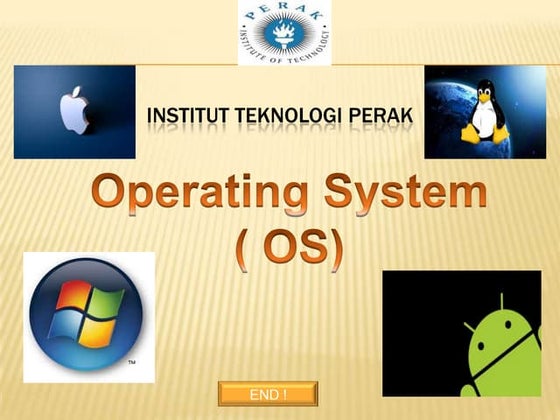 PERAK
INSTITUTE OF TECHNOLOGY

INSTITUT TEKNOLOGI PERAK

Operating System
( OS)

TM

END !